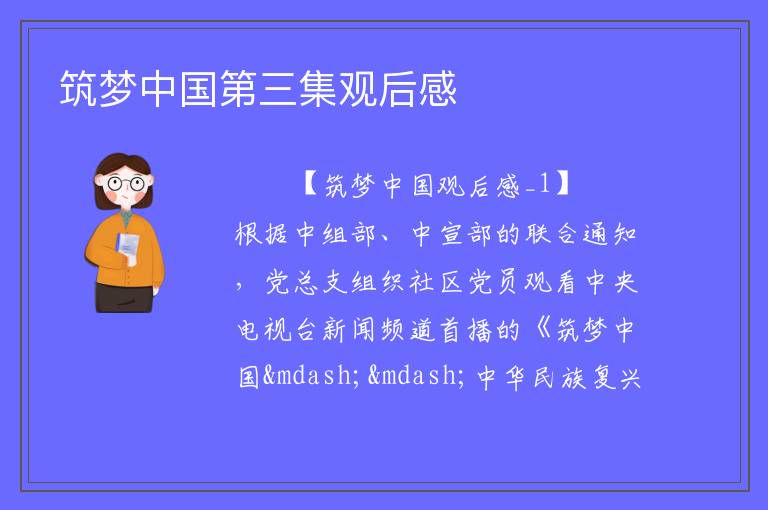 筑梦中国第三集观后感

【筑梦中国观后感-1】

根据中组部、中宣部的联合通知，党总支组织社区党员观看中央电视台新闻频道首播的《筑梦中国&mdash;&mdash;中华民族复兴